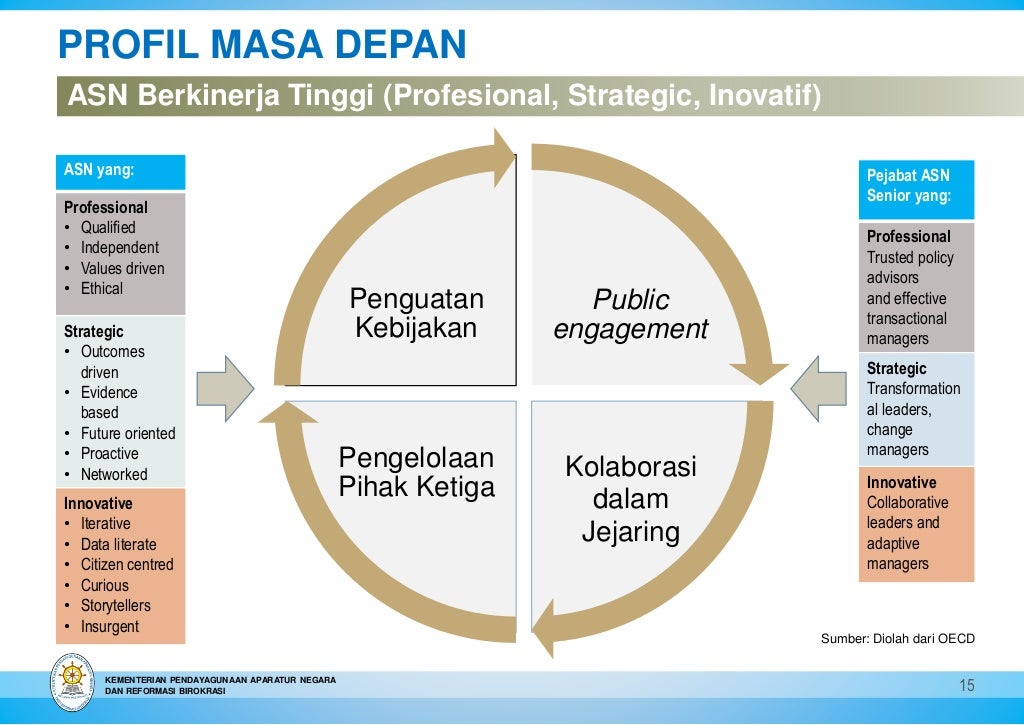 PROFIL MASA DEPAN

ASN Berkinerja Tinggi (Profesional, Strategic, Inovatif)

ASN yang:

Professional
• Qualified
• Independent
• Values driven
• Ethical

Strategic
• Outcomes driven
• Evidence based
• Future oriented
• Proactive
• Networked

Innovative
• Iterative
• Data literate
• Citizen centred
• Curious
• Storytellers
• Insurgent

Penguatan Kebijakan

Public engagement

Pengelolaan Pihak Ketiga

Kolaborasi dalam Jejaring

Pejabat ASN Senior yang:

Professional
Trusted policy advisors and effective transactional managers

Strategic
Transformation al leaders, change managers

Innovative
Collaborative leaders and adaptive managers

Sumber: Diolah dari OECD

KEMENTERIAN PENDAYAGUNAAN APARATUR NEGARA DAN REFORMASI BIROKRASI

15